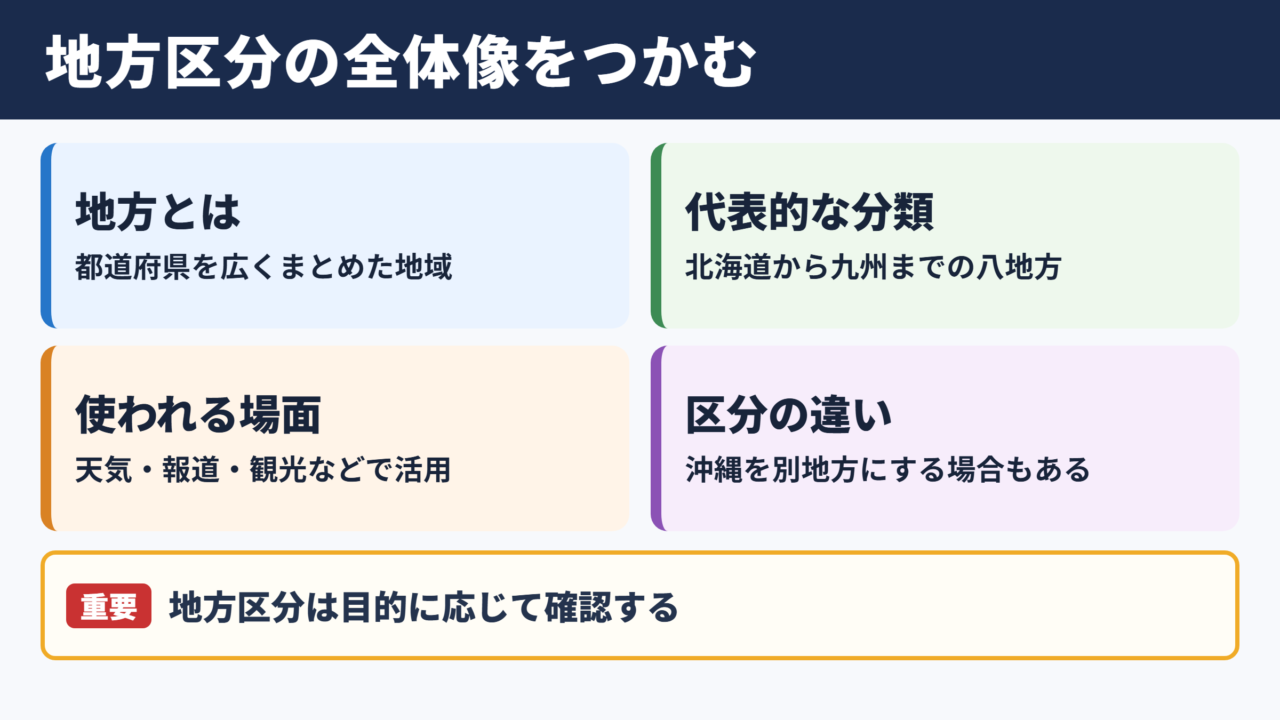 地方区分の全体像をつかむ

地方とは
都道府県を広くまとめた地域

代表的な分類
北海道から九州までの八地方

使われる場面
天気・報道・観光などで活用

区分の違い
沖縄を別地方にする場合もある

重要 地方区分は目的に応じて確認する